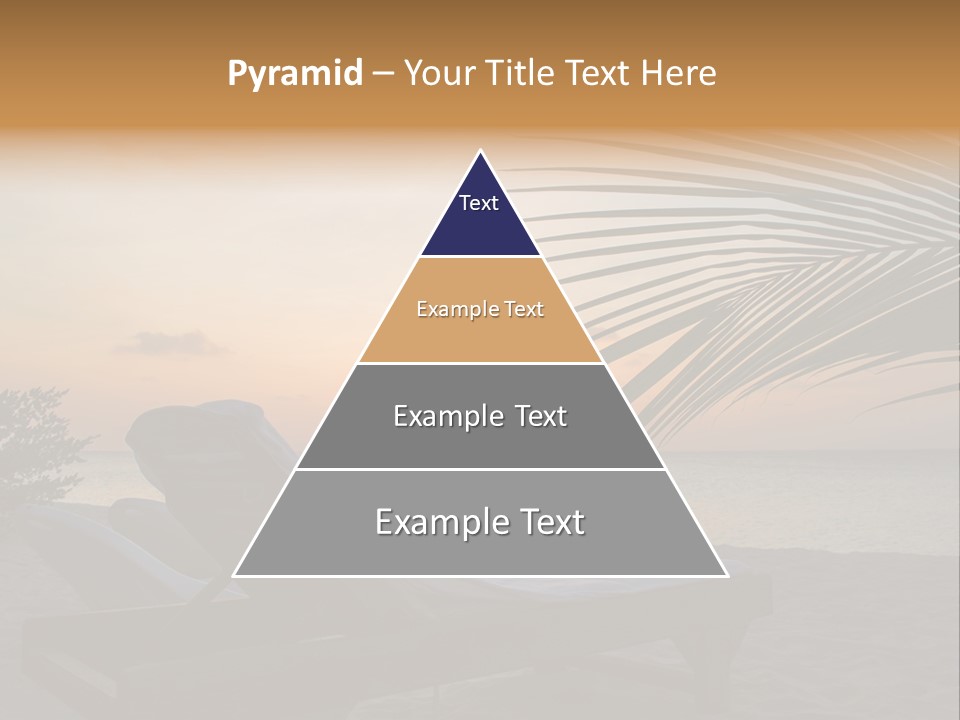 Pyramid – Your Title Text Here

Text

Example Text

Example Text

Example Text